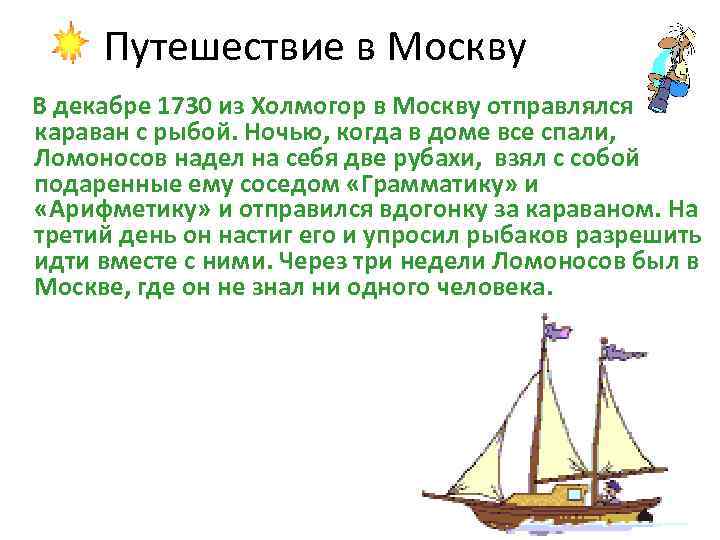 Путешествие в Москву

В декабре 1730 из Холмогор в Москву отправлялся караван с рыбой. Ночью, когда в доме все спали, Ломоносов надел на себя две рубахи, взял с собой подаренные ему соседом «Грамматику» и «Арифметику» и отправился вдогонку за караваном. На третий день он настиг его и упросил рыбаков разрешить идти вместе с ними. Через три недели Ломоносов был в Москве, где он не знал ни одного человека.